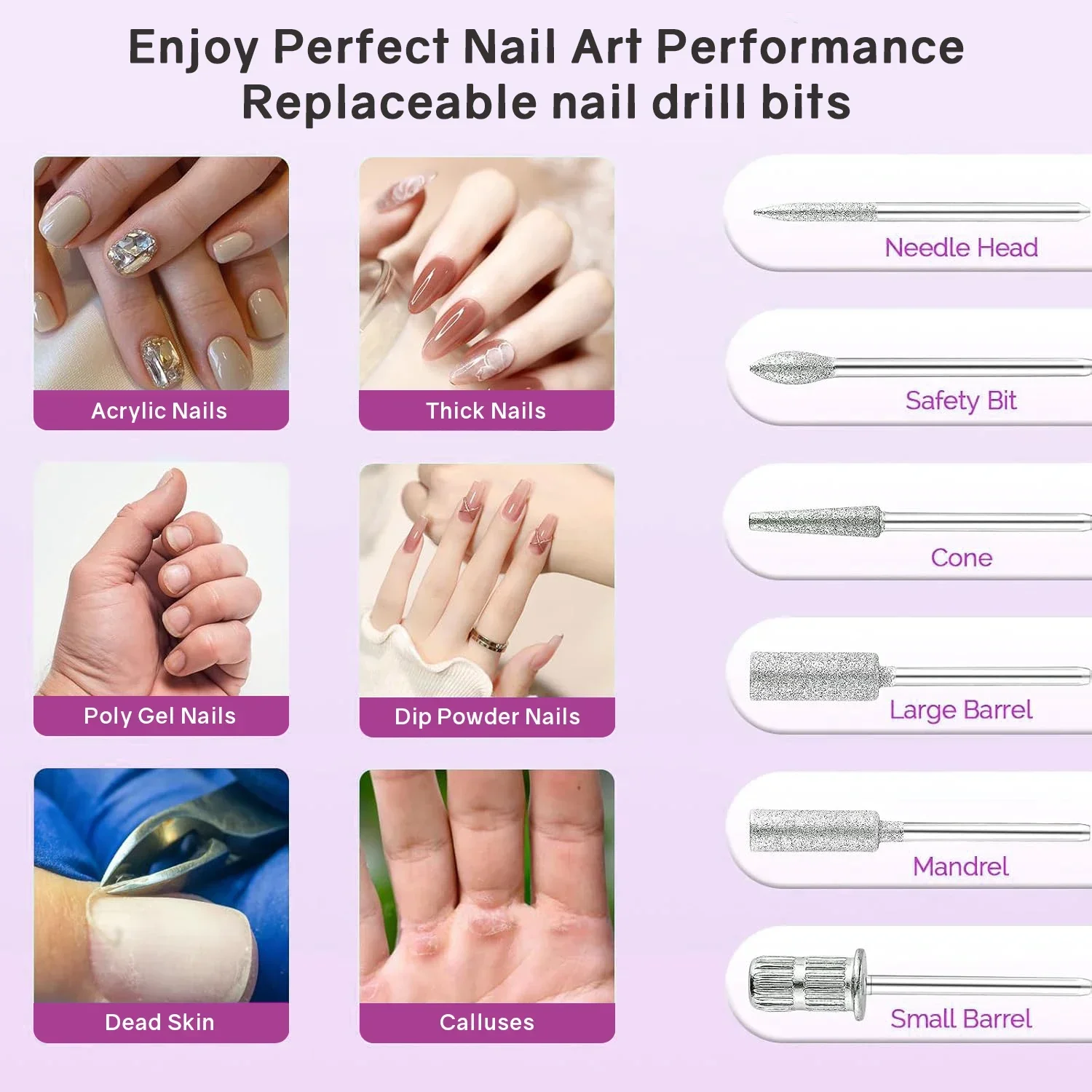 Enjoy Perfect Nail Art Performance
Replaceable nail drill bits

Acrylic Nails

Thick Nails

Poly Gel Nails

Dip Powder Nails

Dead Skin

Calluses

Needle Head

Safety Bit

Cone

Large Barrel

Mandrel

Small Barrel